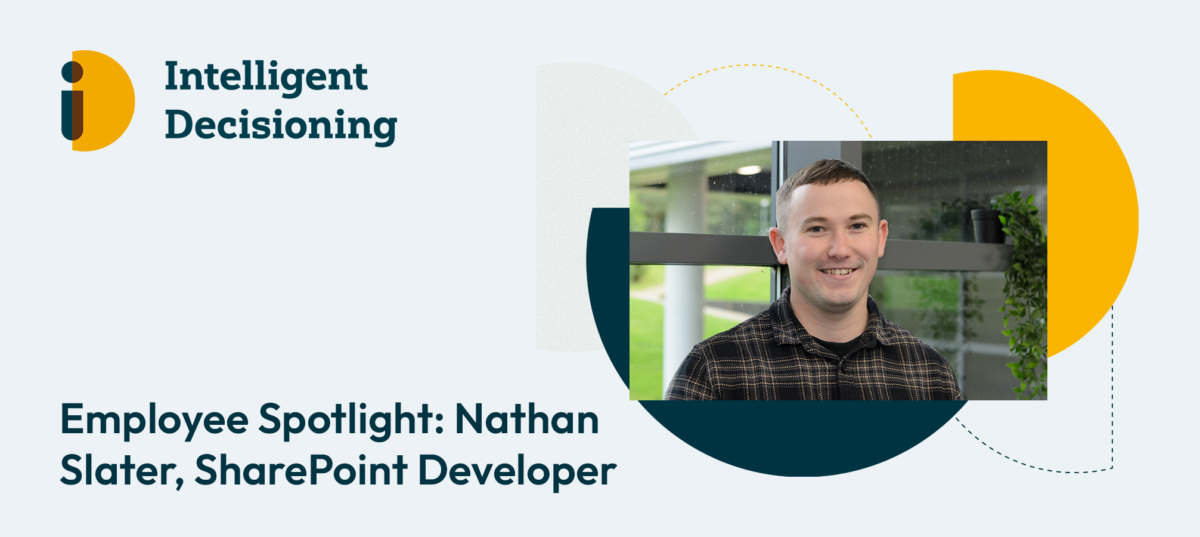 Intelligent Decisioning

Employee Spotlight: Nathan Slater, SharePoint Developer